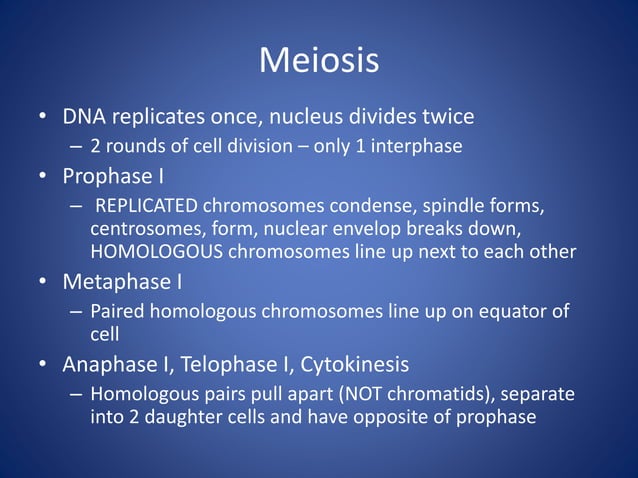 Meiosis

• DNA replicates once, nucleus divides twice
– 2 rounds of cell division – only 1 interphase
• Prophase I
– REPLICATED chromosomes condense, spindle forms, centrosomes, form, nuclear envelop breaks down, HOMOLOGOUS chromosomes line up next to each other
• Metaphase I
– Paired homologous chromosomes line up on equator of cell
• Anaphase I, Telophase I, Cytokinesis
– Homologous pairs pull apart (NOT chromatids), separate into 2 daughter cells and have opposite of prophase